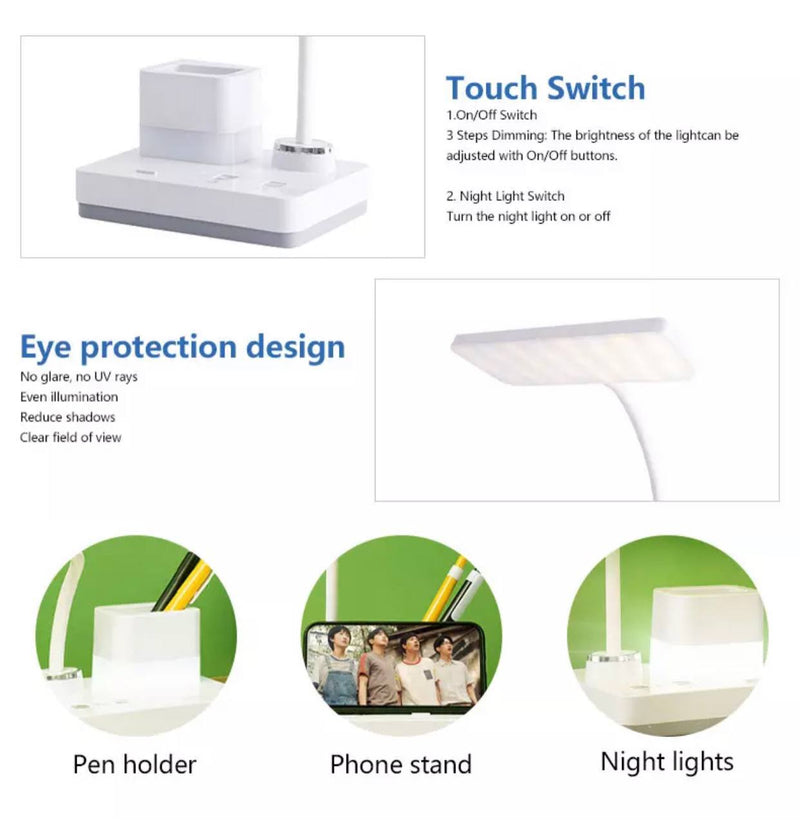 Touch Switch
1.On/Off Switch
3 Steps Dimming: The brightness of the lightcan be adjusted with On/Off buttons.

2. Night Light Switch
Turn the night light on or off

Eye protection design
No glare, no UV rays
Even illumination
Reduce shadows
Clear field of view

Pen holder

Phone stand

Night lights